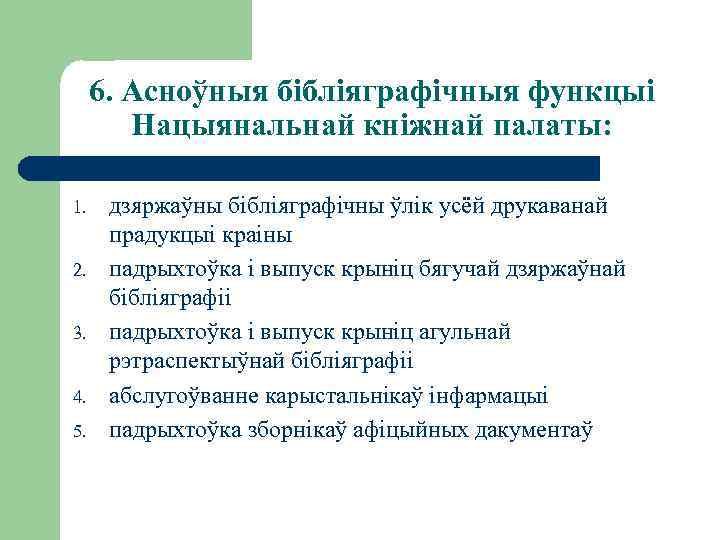 6. Асноўныя бібліяграфічныя функцыі Нацыянальнай кніжнай палаты:

1. дзяржаўны бібліяграфічны ўлік усёй друкаванай прадукцыі краіны
2. падрыхтоўка і выпуск крыніц бягучай дзяржаўнай бібліяграфіі
3. падрыхтоўка і выпуск крыніц агульнай рэтраспектыўнай бібліяграфіі
4. абслугоўванне карыстальнікаў інфармацыі
5. падрыхтоўка зборнікаў афіцыйных дакументаў